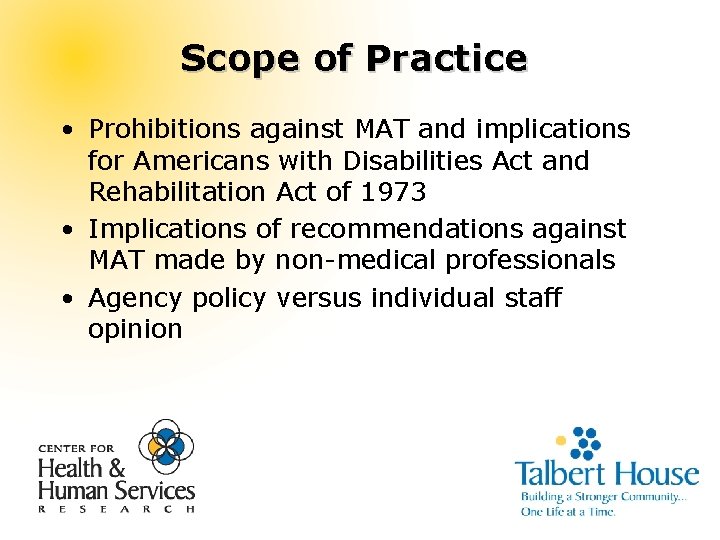 Scope of Practice

• Prohibitions against MAT and implications for Americans with Disabilities Act and Rehabilitation Act of 1973
• Implications of recommendations against MAT made by non-medical professionals
• Agency policy versus individual staff opinion

CENTER FOR
Health &
Human Services
RESEARCH

Talbert House
Building a Stronger Community...
One Life at a Time.